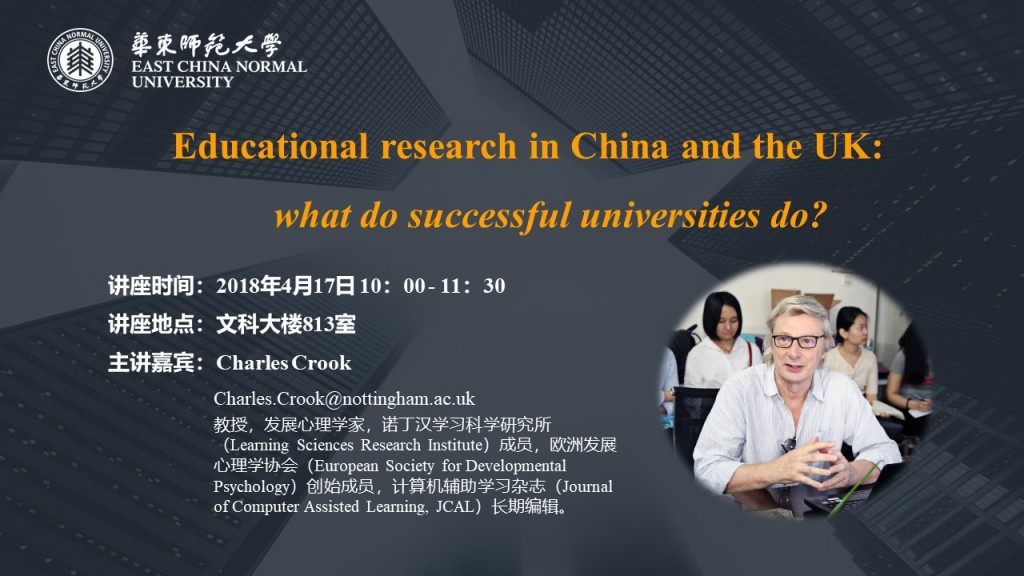 EAST CHINA NORMAL UNIVERSITY

華東師範大學
EAST CHINA NORMAL UNIVERSITY

Educational research in China and the UK:

what do successful universities do?

讲座时间：2018年4月17日 10：00 - 11：30

讲座地点：文科大楼813室

主讲嘉宾：Charles Crook

Charles.Crook@nottingham.ac.uk
教授，发展心理学家，诺丁汉学习科学研究所（Learning Sciences Research Institute）成员，欧洲发展心理学协会（European Society for Developmental Psychology）创始成员，计算机辅助学习杂志（Journal of Computer Assisted Learning, JCAL）长期编辑。